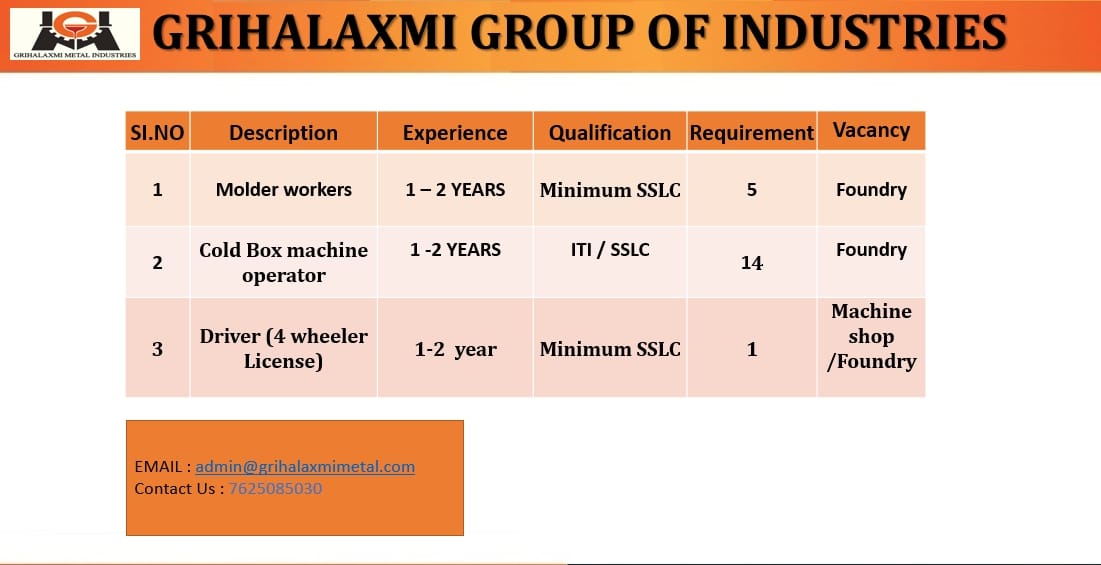 GRIHALAXMI METAL INDUSTRIES

GRIHALAXMI GROUP OF INDUSTRIES

| SI.NO | Description | Experience | Qualification | Requirement | Vacancy |
|---|---|---|---|---|---|
| 1 | Molder workers | 1 – 2 YEARS | Minimum SSLC | 5 | Foundry |
| 2 | Cold Box machine operator | 1 -2 YEARS | ITI / SSLC | 14 | Foundry |
| 3 | Driver (4 wheeler License) | 1-2 year | Minimum SSLC | 1 | Machine shop /Foundry |

EMAIL : admin@grihalaxmimetal.com
Contact Us : 7625085030